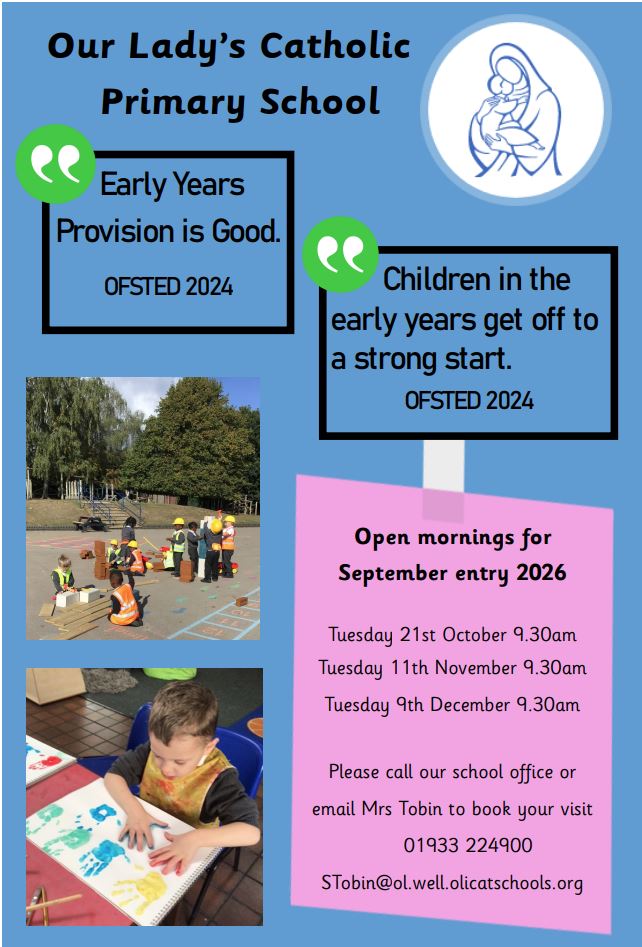 Our Lady's Catholic Primary School

Early Years Provision is Good.

OFSTED 2024

Children in the early years get off to a strong start.

OFSTED 2024

Open mornings for September entry 2026

Tuesday 21st October 9.30am
Tuesday 11th November 9.30am
Tuesday 9th December 9.30am

Please call our school office or email Mrs Tobin to book your visit
01933 224900
STobin@ol.well.olicatschools.org